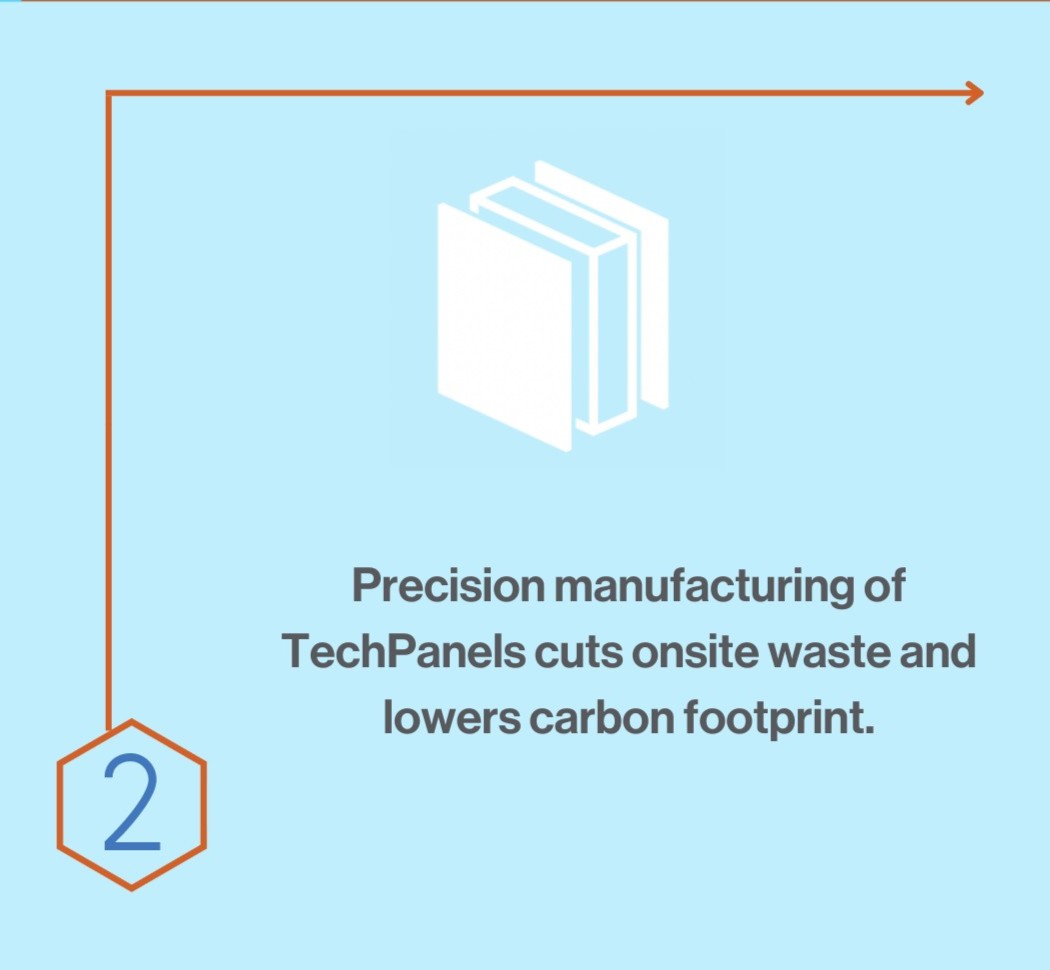 Precision manufacturing of TechPanels cuts onsite waste and lowers carbon footprint.

2